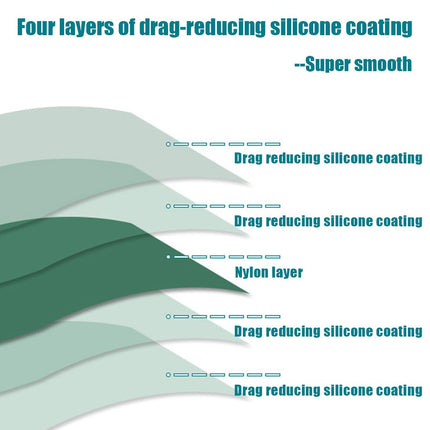 Four layers of drag-reducing silicone coating

--Super smooth

Drag reducing silicone coating

Drag reducing silicone coating

Nylon layer

Drag reducing silicone coating

Drag reducing silicone coating